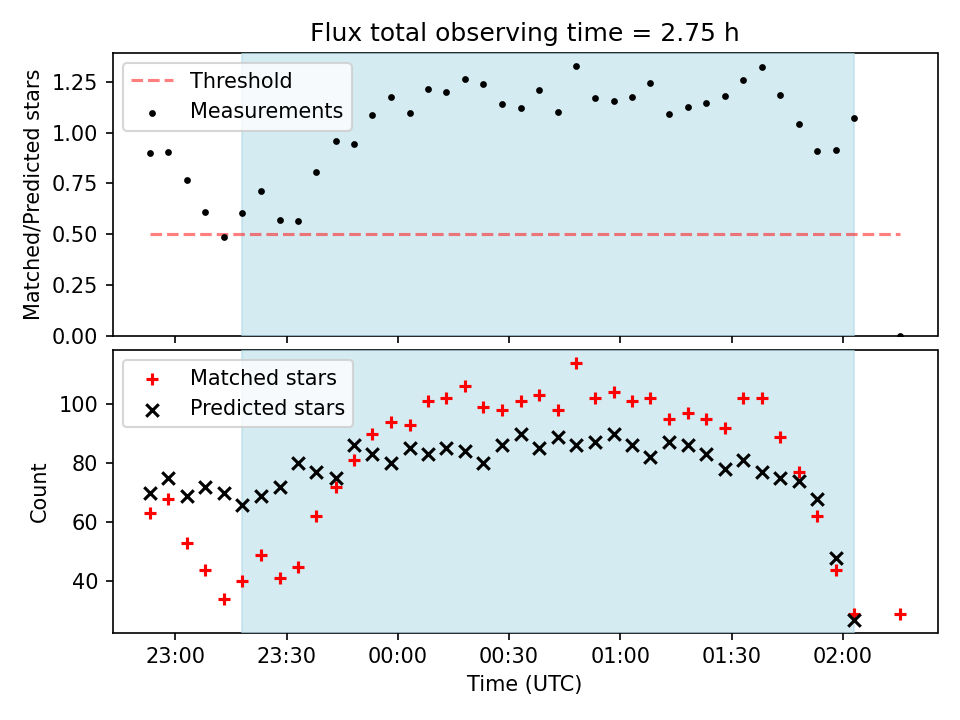 Flux total observing time = 2.75 h

Threshold
Measurements

Matched/Predicted stars

1.25
1.00
0.75
0.50
0.25
0.00

Matched stars
Predicted stars

Count

100
80
60
40

23:00
23:30
00:00
00:30
01:00
01:30
02:00

Time (UTC)